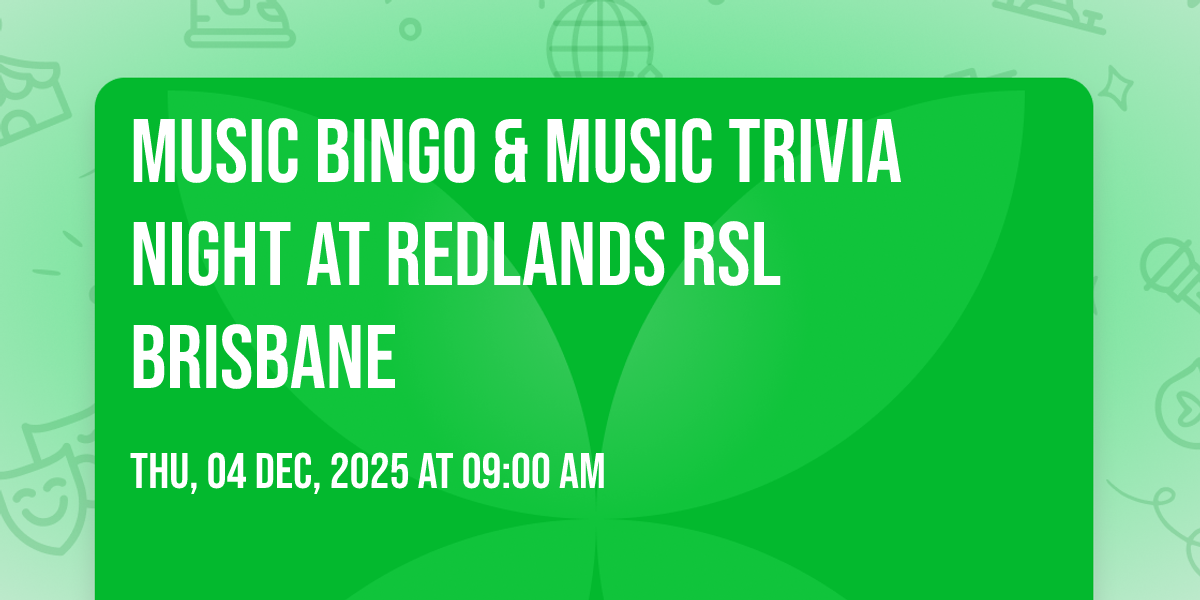 MUSIC BINGO & MUSIC TRIVIA NIGHT AT REDLANDS RSL BRISBANE

THU, 04 DEC, 2025 AT 09:00 AM